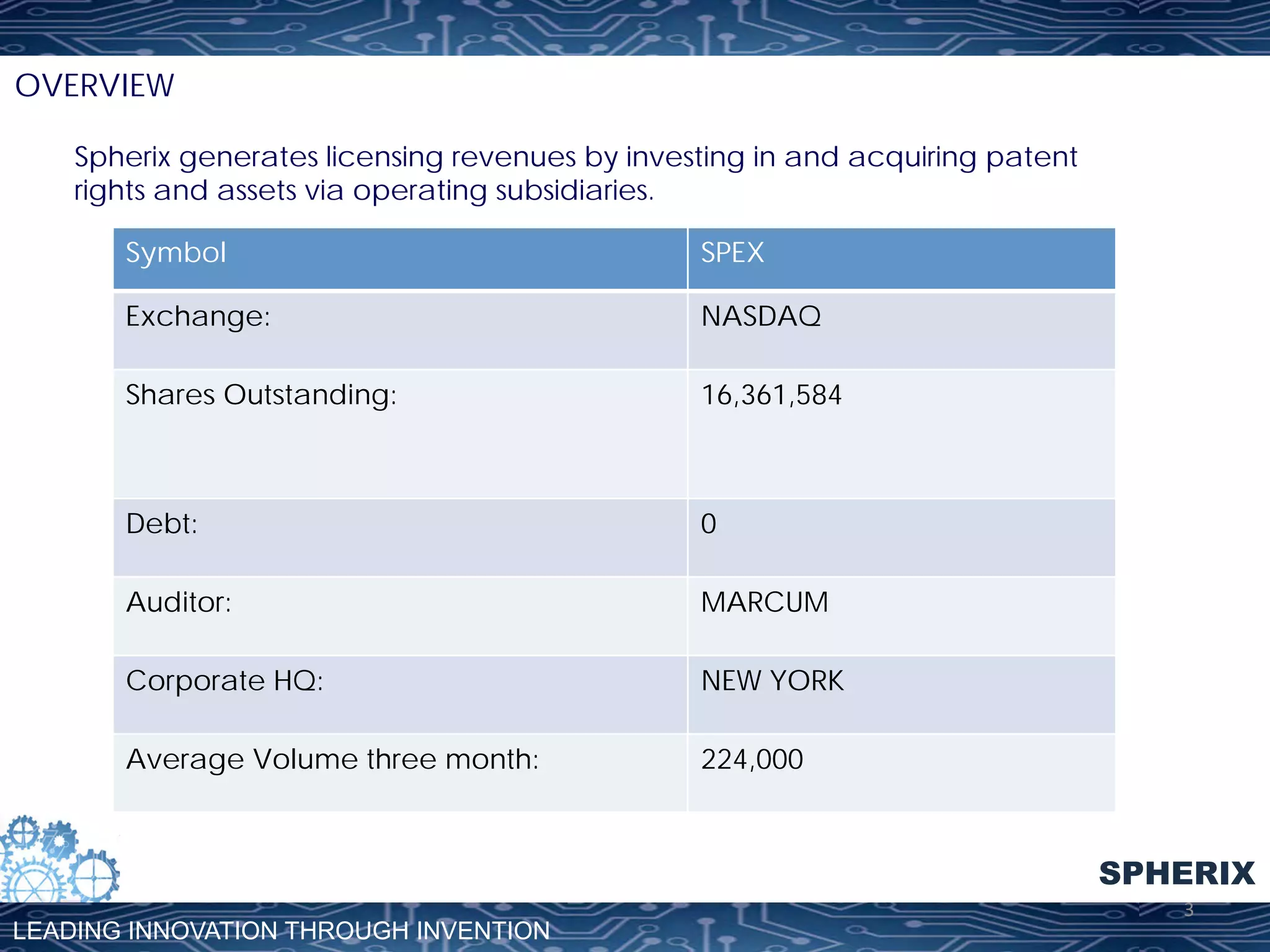 OVERVIEW

Spherix generates licensing revenues by investing in and acquiring patent rights and assets via operating subsidiaries.

| Symbol | SPEX |
|---|---|
| Exchange: | NASDAQ |
| Shares Outstanding: | 16,361,584 |
| Debt: | 0 |
| Auditor: | MARCUM |
| Corporate HQ: | NEW YORK |
| Average Volume three month: | 224,000 |

SPHERIX

3

LEADING INNOVATION THROUGH INVENTION